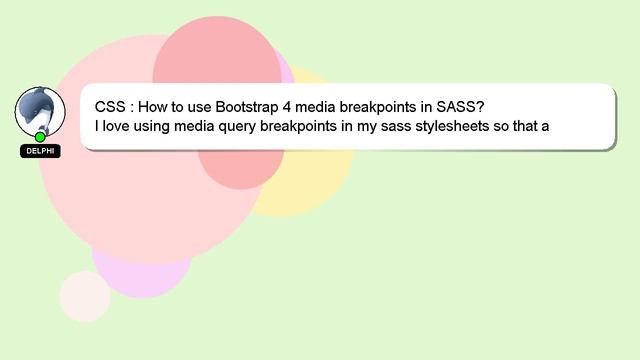 DELPHI

CSS : How to use Bootstrap 4 media breakpoints in SASS?
I love using media query breakpoints in my sass stylesheets so that a